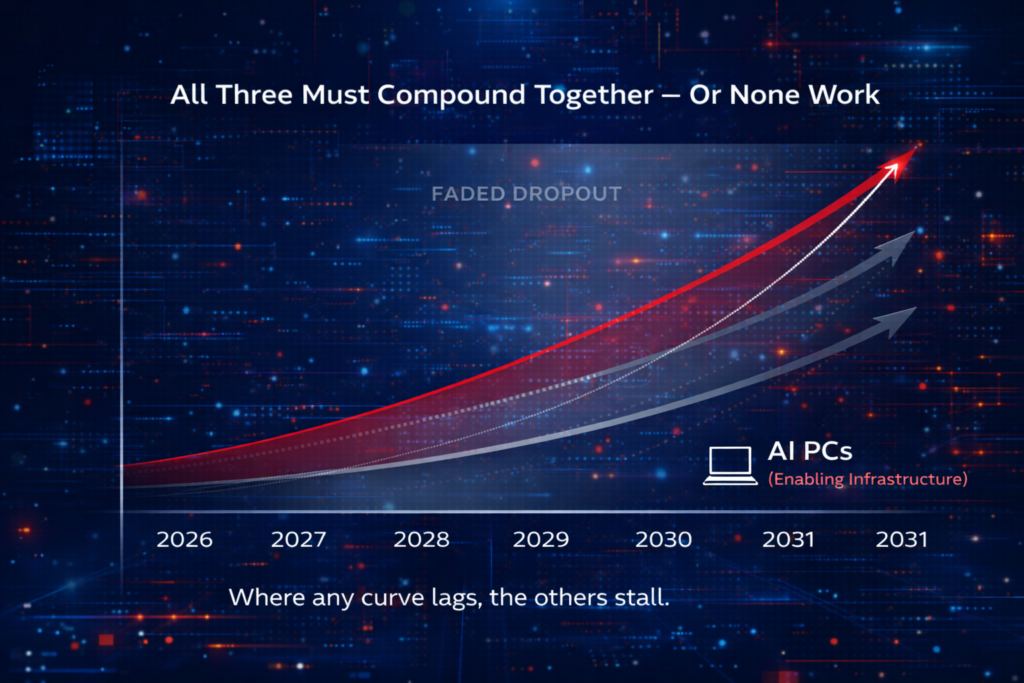 All Three Must Compound Together — Or None Work

FADED DROPOUT

AI PCs
(Enabling Infrastructure)

2026 2027 2028 2029 2030 2031 2031

Where any curve lags, the others stall.